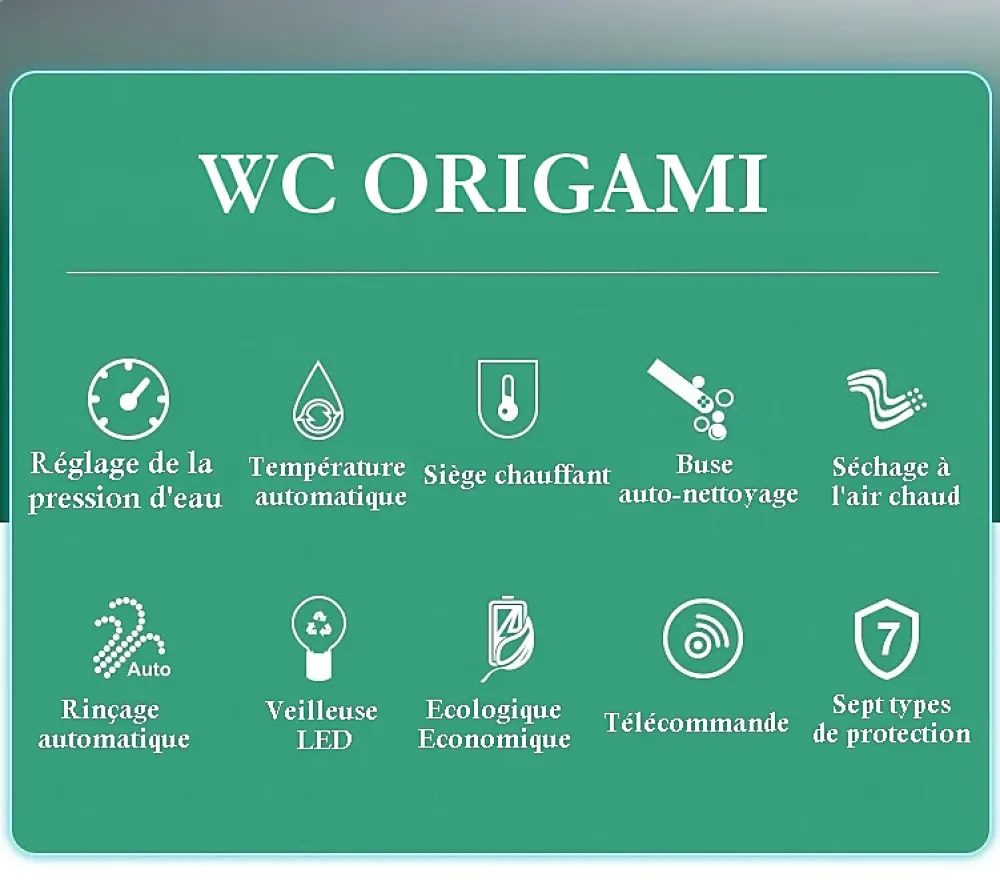 WC ORIGAMI

Réglage de la pression d'eau

Température automatique

Siège chauffant

Buse auto-nettoyage

Séchage à l'air chaud

Auto

Rinçage automatique

Veilleuse LED

Ecologique Economique

Télécommande

7

Sept types de protection